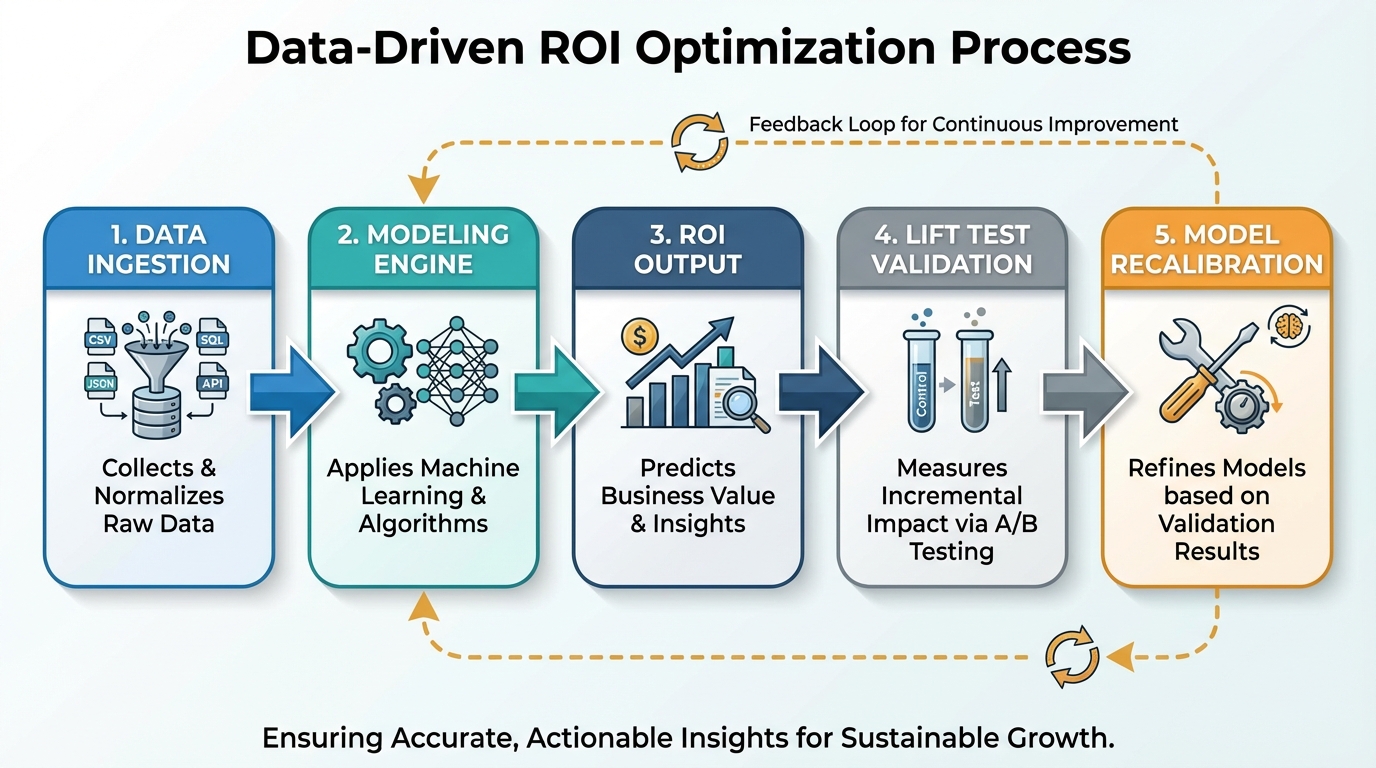 Data-Driven ROI Optimization Process

Feedback Loop for Continuous Improvement

1. DATA INGESTION

CSV SQL JSON API

Collects & Normalizes Raw Data

2. MODELING ENGINE

Applies Machine Learning & Algorithms

3. ROI OUTPUT

Predicts Business Value & Insights

4. LIFT TEST VALIDATION

Control Test

Measures Incremental Impact via A/B Testing

5. MODEL RECALIBRATION

Refines Models based on Validation Results

Ensuring Accurate, Actionable Insights for Sustainable Growth.